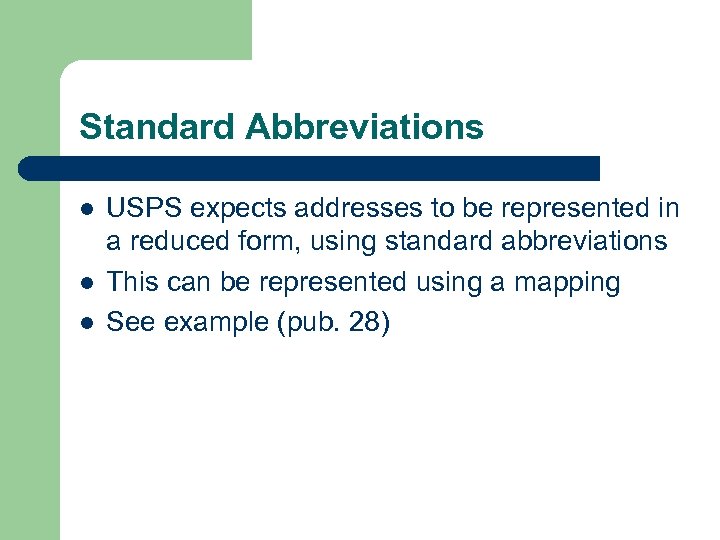 Standard Abbreviations

- USPS expects addresses to be represented in a reduced form, using standard abbreviations
- This can be represented using a mapping
- See example (pub. 28)